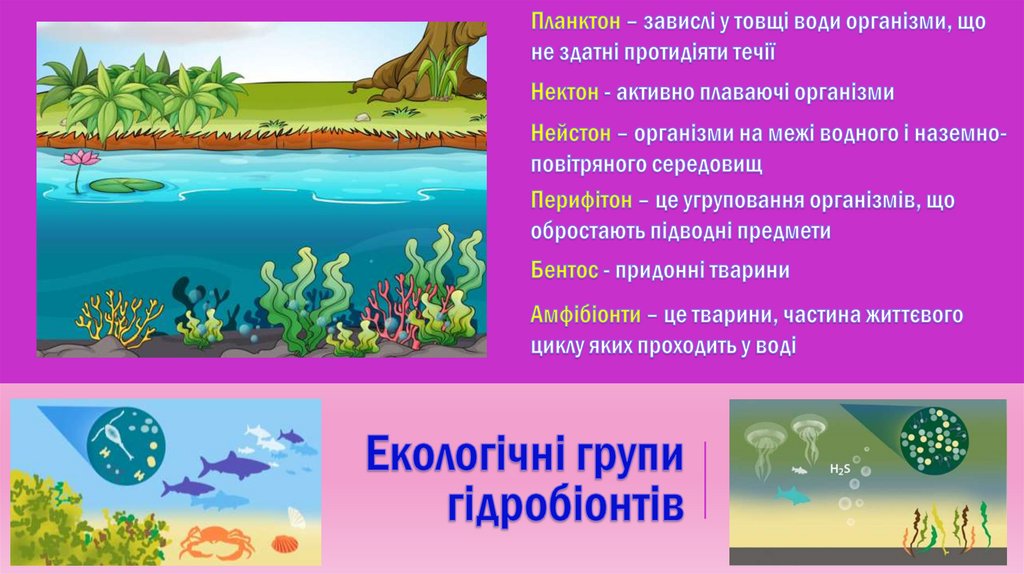 Планктон – завислі у товщі води організми, що не здатні протидіяти течії

Нектон - активно плаваючі організми

Нейстон – організми на межі водного і наземно-повітряного середовищ

Перифітон – це угруповання організмів, що обростають підводні предмети

Бентос - придонні тварини

Амфібіонти – це тварини, частина життєвого циклу яких проходить у воді

Екологічні групи гідробіонтів

$H_2S$